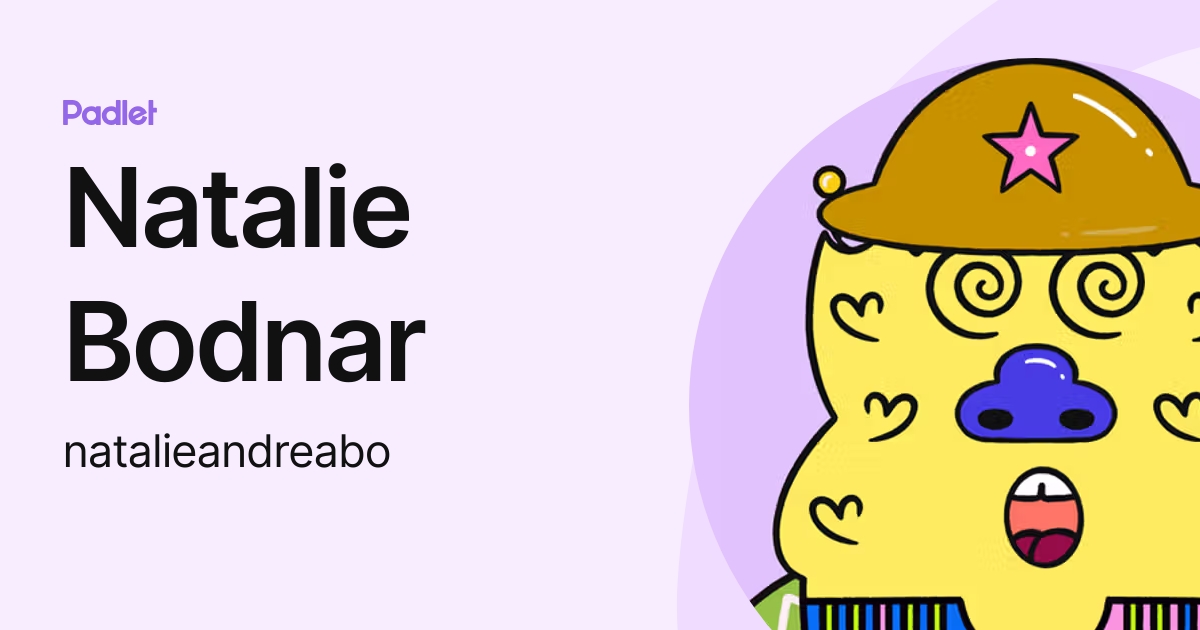 Padlet

Natalie Bodnar

natalieandreabo